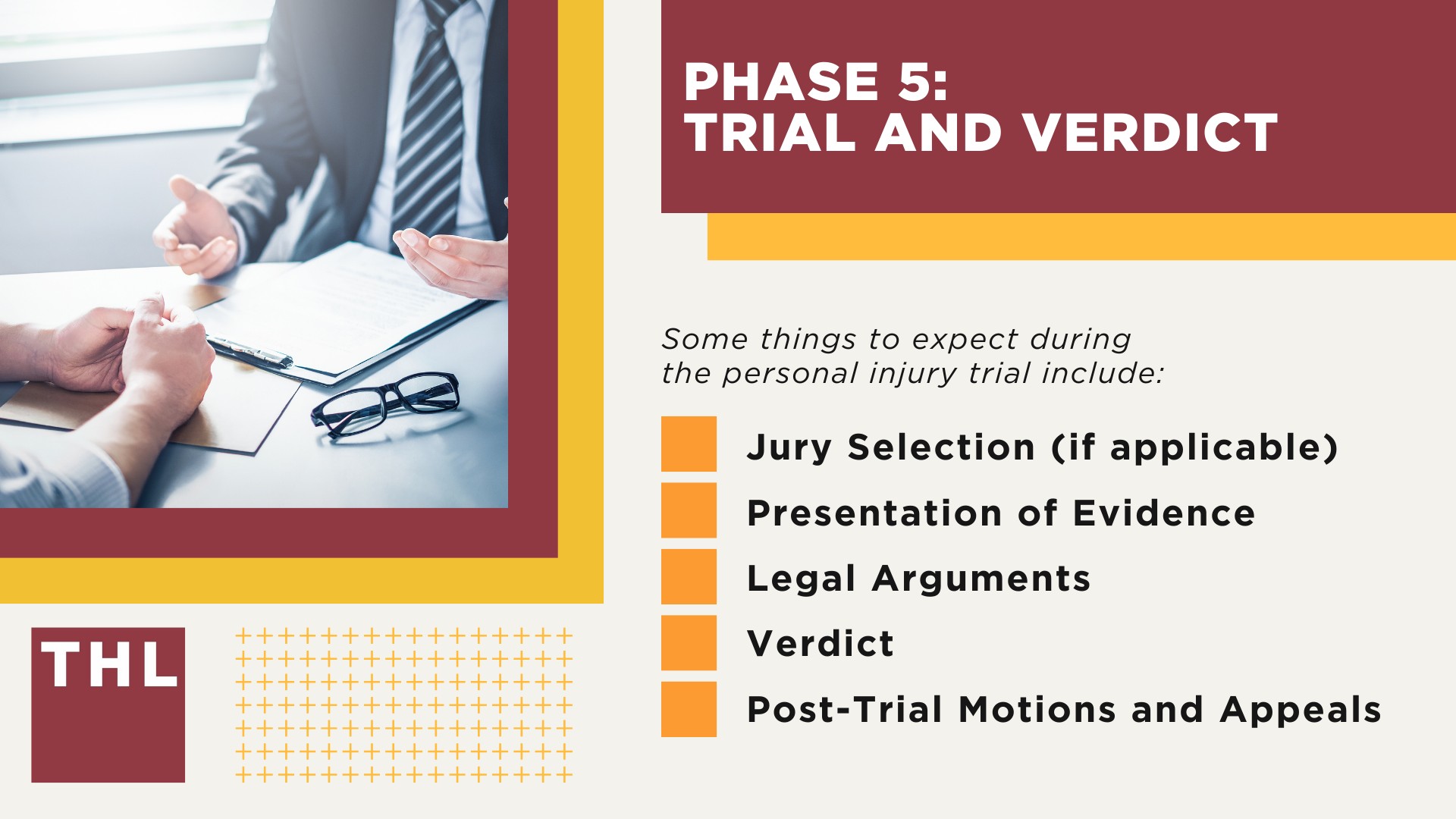 PHASE 5:
TRIAL AND VERDICT

Some things to expect during the personal injury trial include:

Jury Selection (if applicable)
Presentation of Evidence
Legal Arguments
Verdict
Post-Trial Motions and Appeals

THL